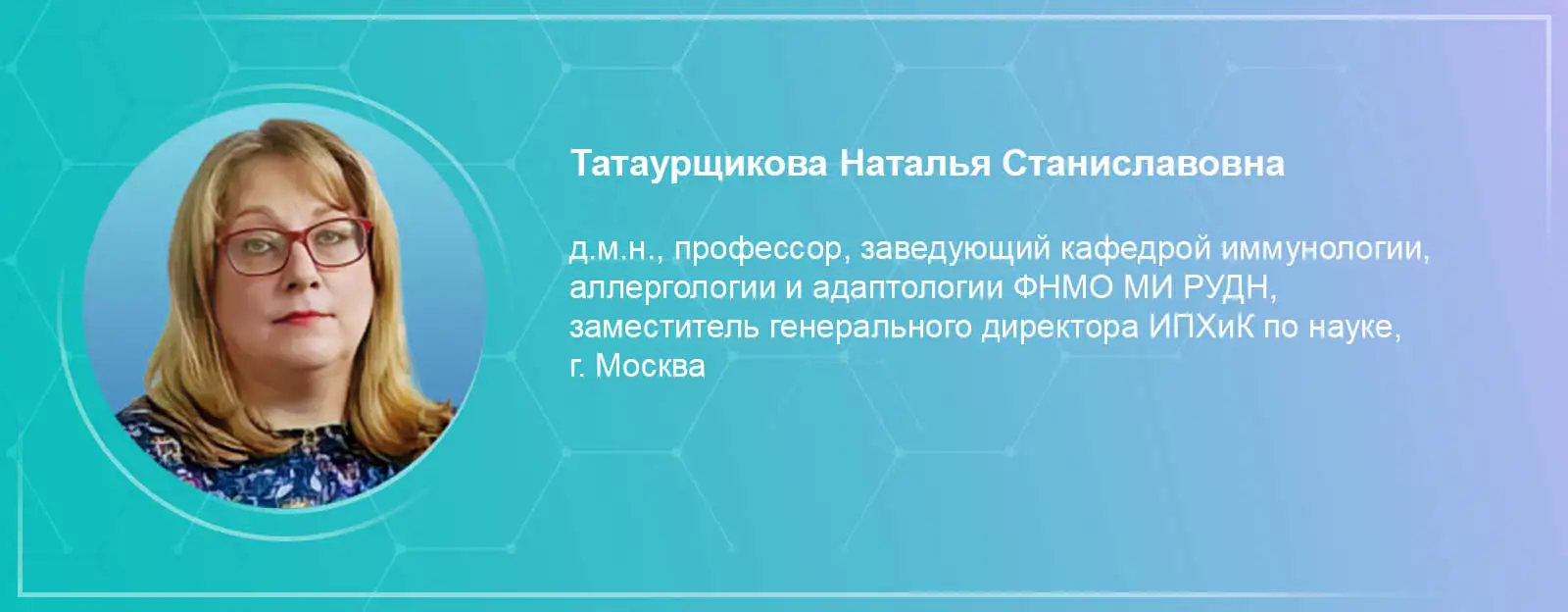 Татаурщикова Наталья Станиславовна

д.м.н., профессор, заведующий кафедрой иммунологии, аллергологии и адаптологии ФНМО МИ РУДН, заместитель генерального директора ИПХиК по науке, г. Москва